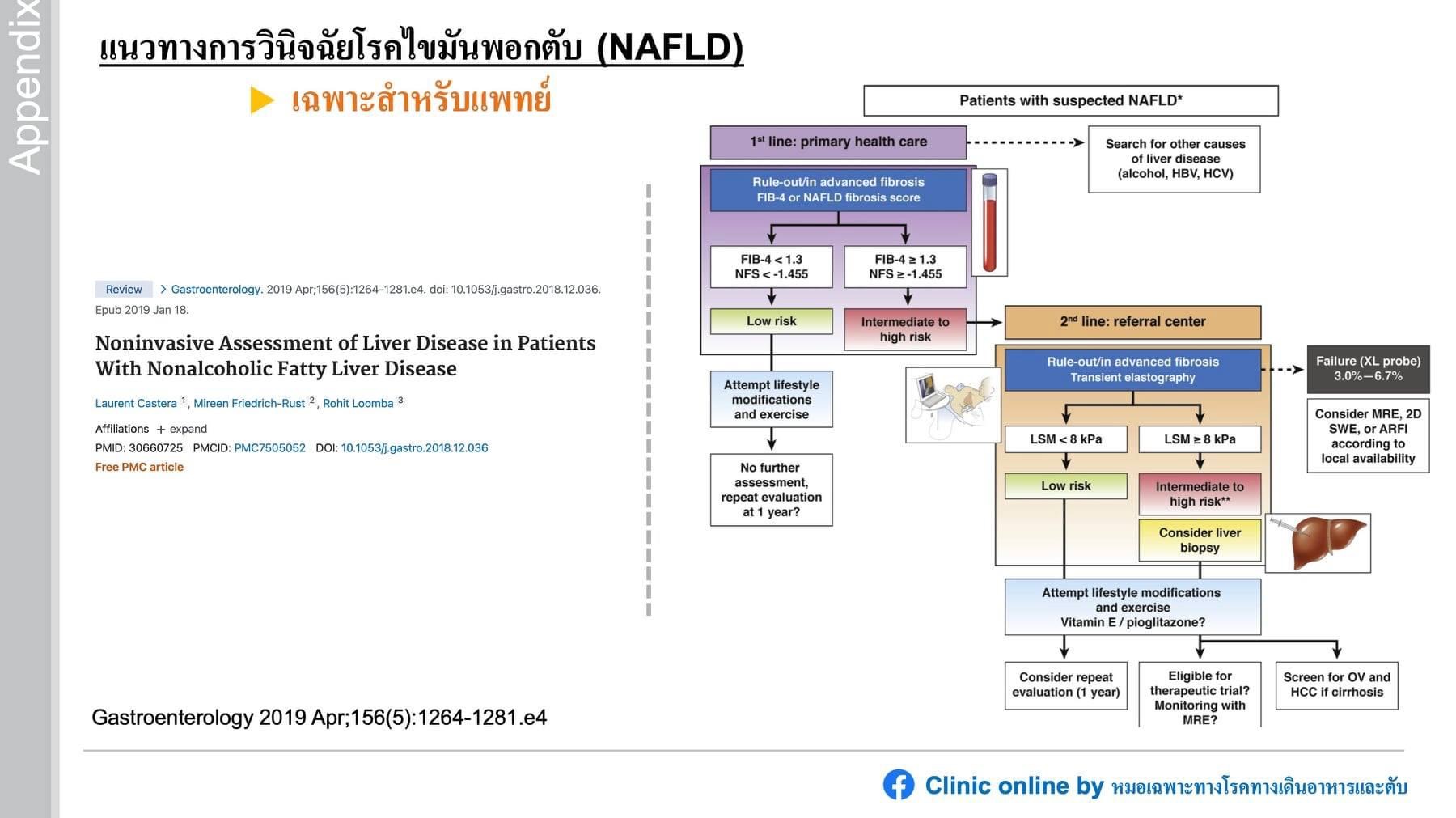 Appendix

แนวทางการวินิจฉัยโรคไขมันพอกตับ (NAFLD)

เฉพาะสำหรับแพทย์

Review > Gastroenterology. 2019 Apr;156(5):1264-1281.e4. doi: 10.1053/j.gastro.2018.12.036. Epub 2019 Jan 18.

Noninvasive Assessment of Liver Disease in Patients With Nonalcoholic Fatty Liver Disease

Laurent Castera $^1$, Mireen Friedrich-Rust $^2$, Rohit Loomba $^3$

Affiliations + expand

PMID: 30660725 PMCID: PMC7505052 DOI: 10.1053/j.gastro.2018.12.036

Free PMC article

Gastroenterology 2019 Apr;156(5):1264-1281.e4

Patients with suspected NAFLD*

1$^{st}$ line: primary health care

Search for other causes of liver disease (alcohol, HBV, HCV)

Rule-out/in advanced fibrosis
FIB-4 or NAFLD fibrosis score

FIB-4 < 1.3
NFS < -1.455

FIB-4 ≥ 1.3
NFS ≥ -1.455

Low risk

Intermediate to high risk

Attempt lifestyle modifications and exercise

No further assessment, repeat evaluation at 1 year?

2$^{nd}$ line: referral center

Rule-out/in advanced fibrosis
Transient elastography

Failure (XL probe) 3.0%—6.7%

Consider MRE, 2D SWE, or ARFI according to local availability

LSM < 8 kPa

LSM ≥ 8 kPa

Low risk

Intermediate to high risk**

Consider liver biopsy

Attempt lifestyle modifications and exercise
Vitamin E / pioglitazone?

Consider repeat evaluation (1 year)

Eligible for therapeutic trial? Monitoring with MRE?

Screen for OV and HCC if cirrhosis

Clinic online by หมอเฉพาะทางโรคทางเดินอาหารและตับ